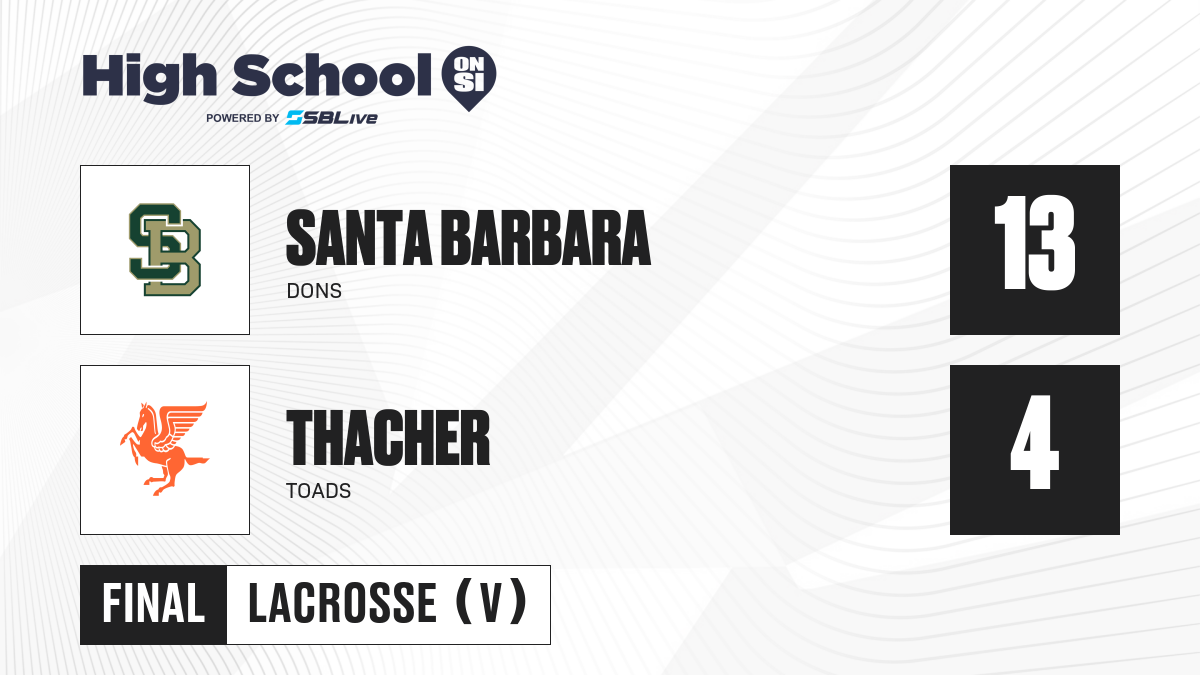 High School ON SI
POWERED BY SBLive

SB

SANTA BARBARA
DONS

13

THACHER
TOADS

4

FINAL LACROSSE (V)